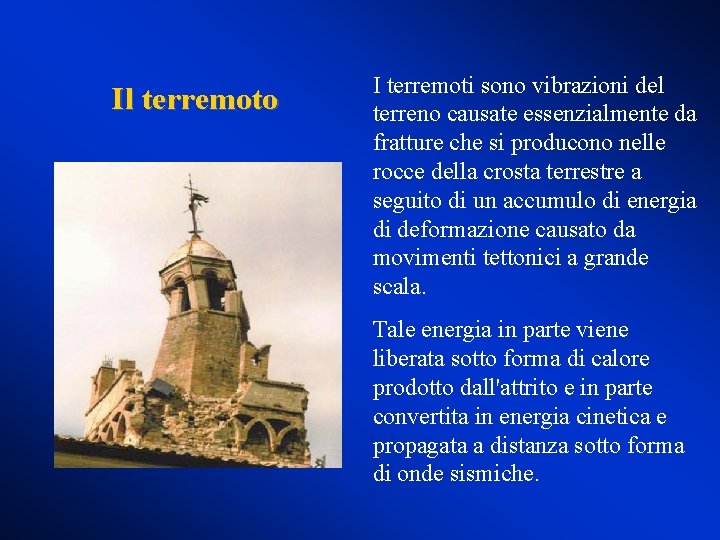 Il terremoto

I terremoti sono vibrazioni del terreno causate essenzialmente da fratture che si producono nelle rocce della crosta terrestre a seguito di un accumulo di energia di deformazione causato da movimenti tettonici a grande scala.

Tale energia in parte viene liberata sotto forma di calore prodotto dall'attrito e in parte convertita in energia cinetica e propagata a distanza sotto forma di onde sismiche.